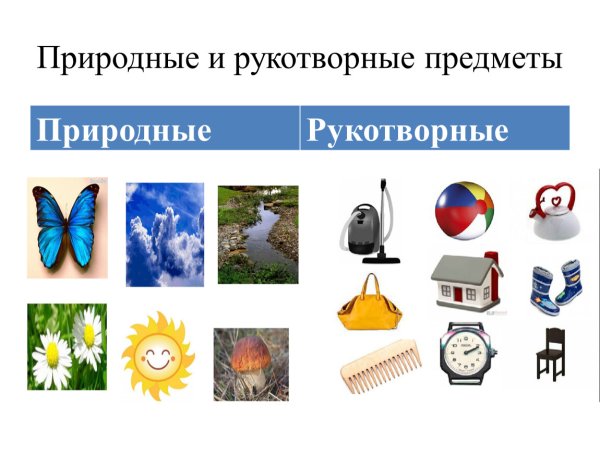 Природные и рукотворные предметы

| Природные | Рукотворные |
|---|---|